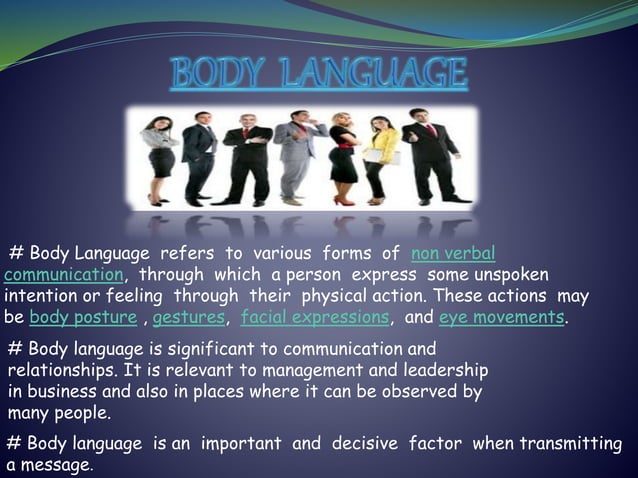 BODY LANGUAGE

# Body Language refers to various forms of non verbal communication, through which a person express some unspoken intention or feeling through their physical action. These actions may be body posture , gestures, facial expressions, and eye movements.

# Body language is significant to communication and relationships. It is relevant to management and leadership in business and also in places where it can be observed by many people.

# Body language is an important and decisive factor when transmitting a message.